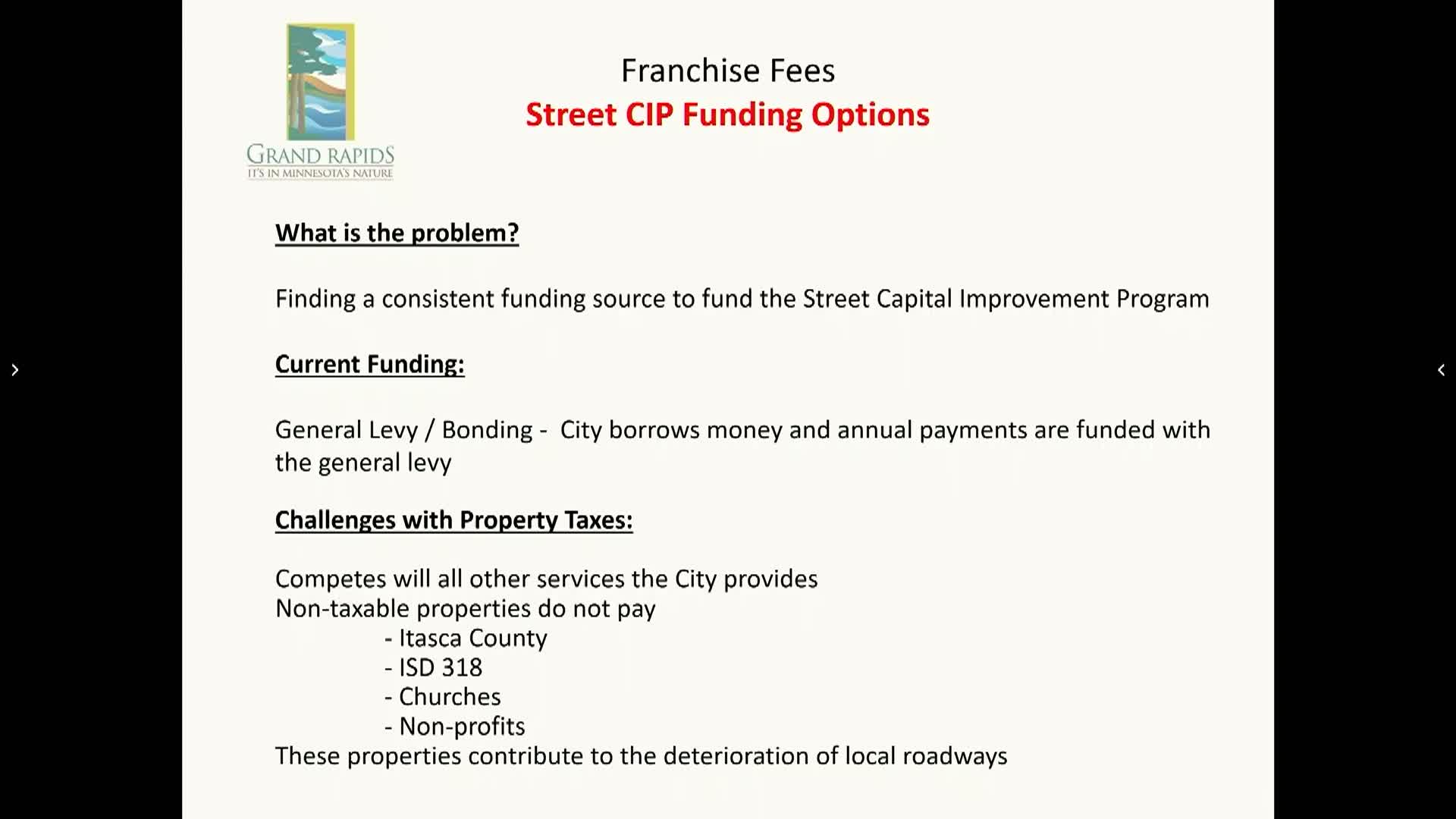 GRAND RAPIDS
IT'S IN MINNESOTA'S NATURE

Franchise Fees
Street CIP Funding Options

What is the problem?

Finding a consistent funding source to fund the Street Capital Improvement Program

Current Funding:

General Levy / Bonding - City borrows money and annual payments are funded with the general levy

Challenges with Property Taxes:

Competes will all other services the City provides
Non-taxable properties do not pay
- Itasca County
- ISD 318
- Churches
- Non-profits
These properties contribute to the deterioration of local roadways